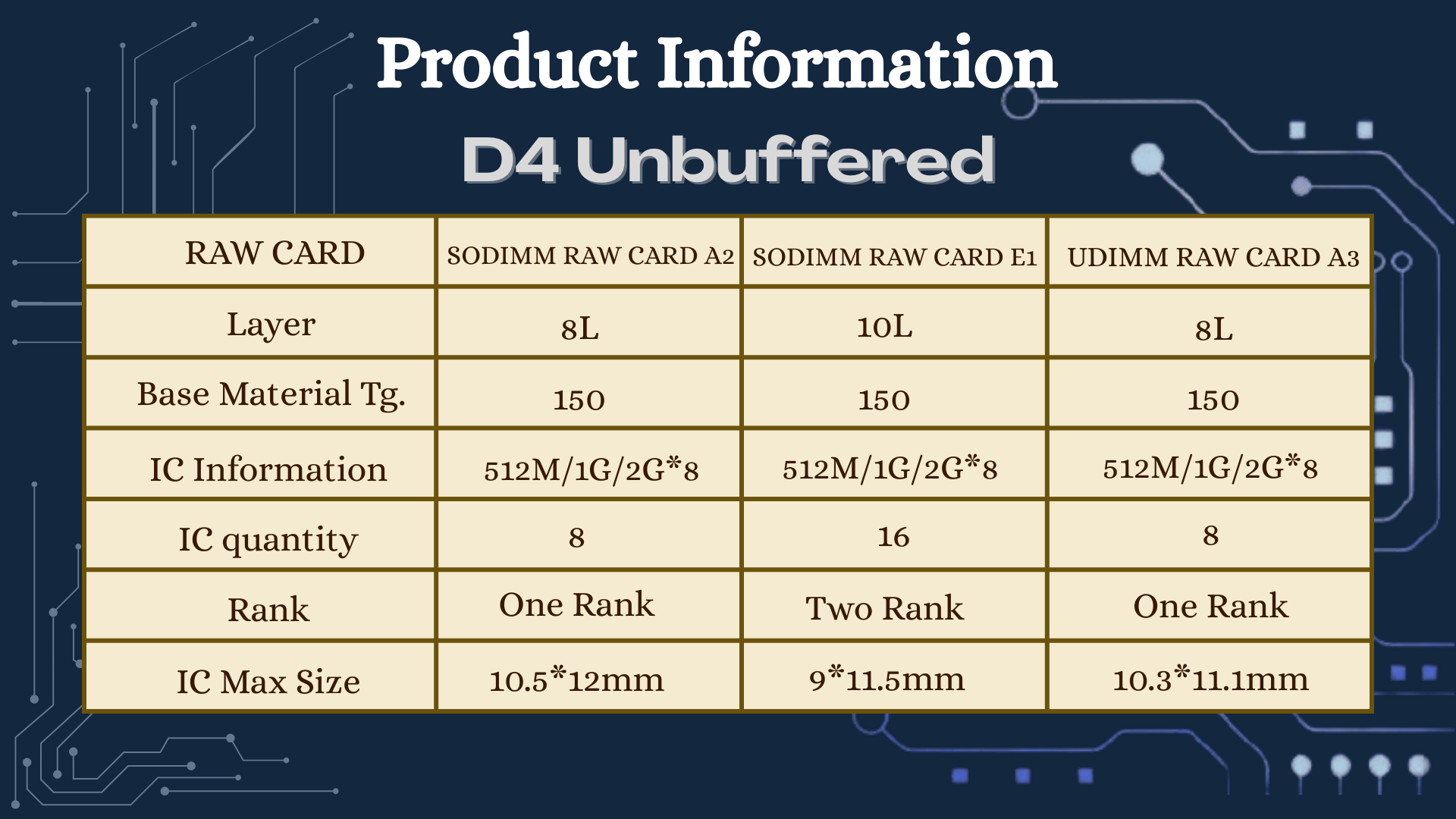 Product Information

D4 Unbuffered

| RAW CARD | SODIMM RAW CARD A2 | SODIMM RAW CARD E1 | UDIMM RAW CARD A3 |
|---|---|---|---|
| Layer | 8L | 10L | 8L |
| Base Material Tg. | 150 | 150 | 150 |
| IC Information | 512M/1G/2G*8 | 512M/1G/2G*8 | 512M/1G/2G*8 |
| IC quantity | 8 | 16 | 8 |
| Rank | One Rank | Two Rank | One Rank |
| IC Max Size | 10.5*12mm | 9*11.5mm | 10.3*11.1mm |